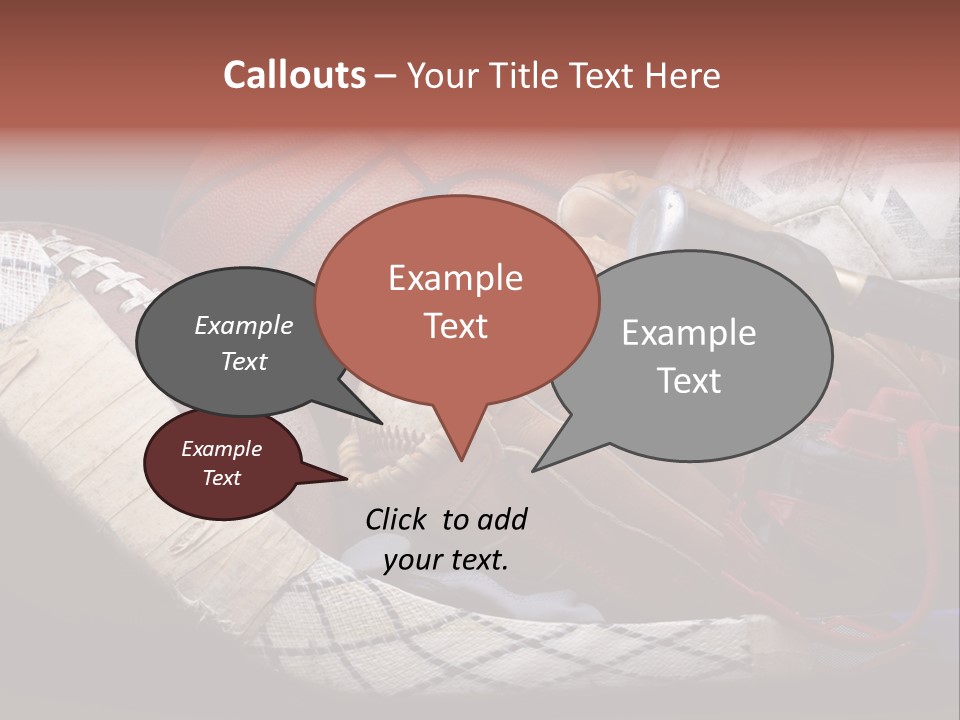 Callouts – Your Title Text Here

Example Text

Example Text

Example Text

Example Text

Click to add your text.